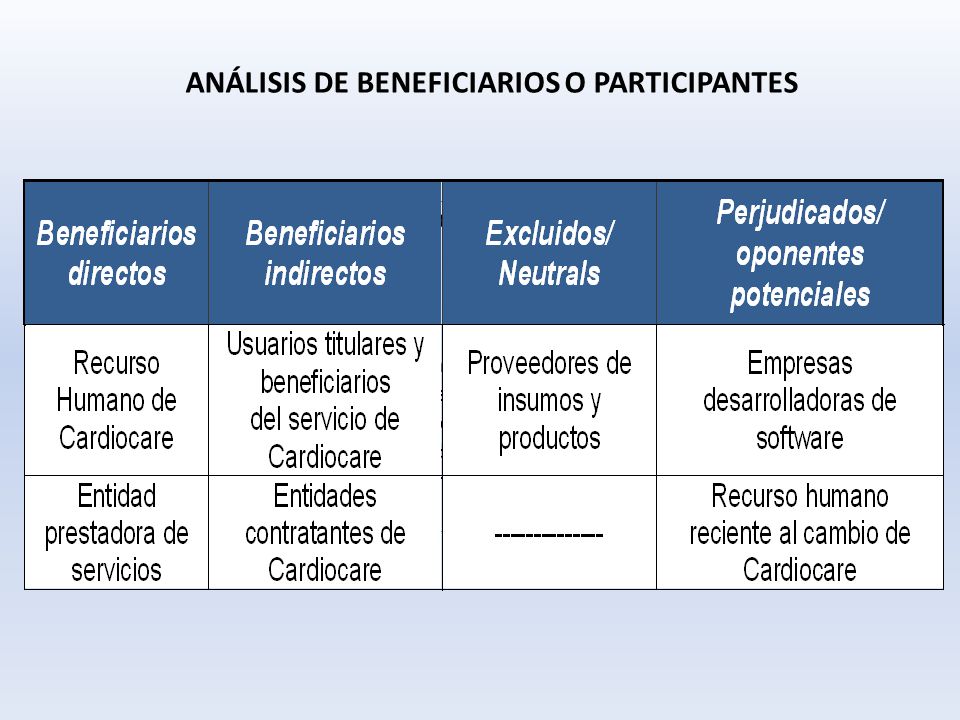 ANÁLISIS DE BENEFICIARIOS O PARTICIPANTES

| Beneficiarios directos | Beneficiarios indirectos | Excluidos/ Neutrals | Perjudicados/ oponentes potenciales |
|---|---|---|---|
| Recurso Humano de Cardiocare | Usuarios titulares y beneficiarios del servicio de Cardiocare | Proveedores de insumos y productos | Empresas desarrolladoras de software |
| Entidad prestadora de servicios | Entidades contratantes de Cardiocare | ------------- | Recurso humano reciente al cambio de Cardiocare |